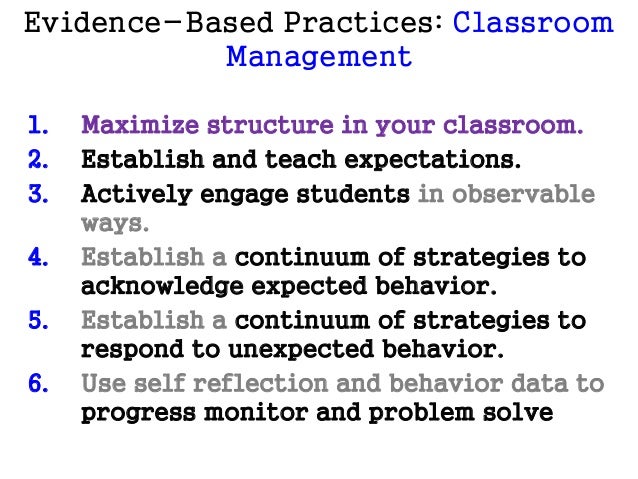 Evidence-Based Practices: Classroom Management

1. Maximize structure in your classroom.
2. Establish and teach expectations.
3. Actively engage students in observable ways.
4. Establish a continuum of strategies to acknowledge expected behavior.
5. Establish a continuum of strategies to respond to unexpected behavior.
6. Use self reflection and behavior data to progress monitor and problem solve